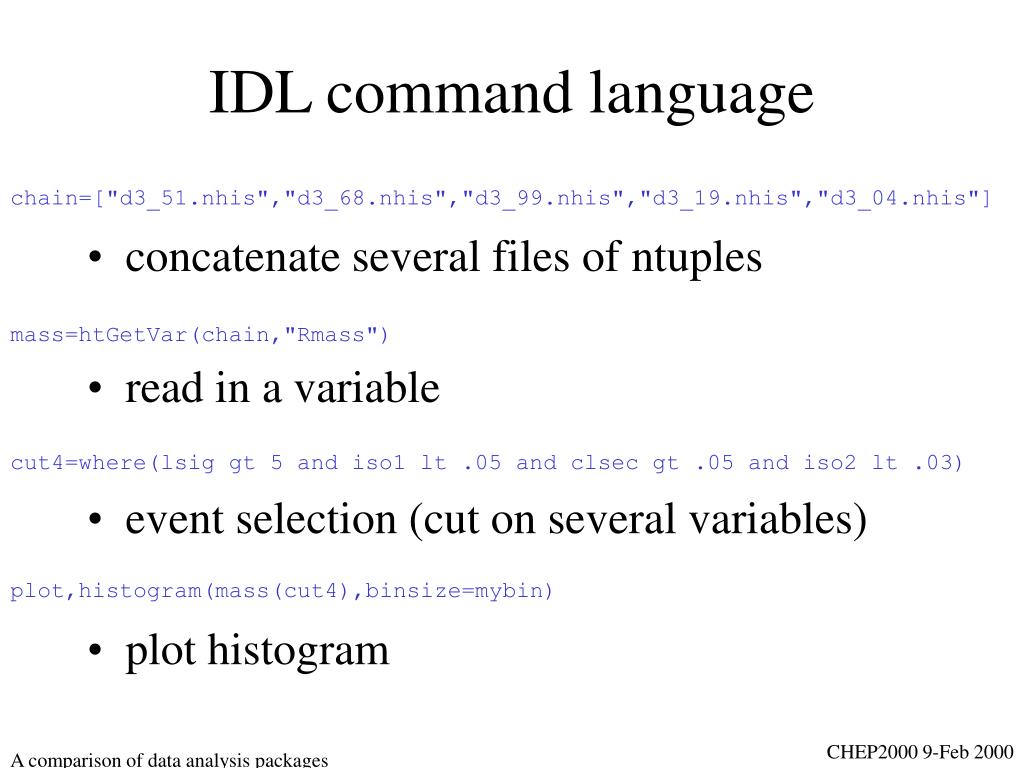 IDL command language

chain=["d3_51.nhis","d3_68.nhis","d3_99.nhis","d3_19.nhis","d3_04.nhis"]

• concatenate several files of ntuples

mass=htGetVar(chain,"Rmass")

• read in a variable

cut4=where(lsig gt 5 and iso1 lt .05 and clsec gt .05 and iso2 lt .03)

• event selection (cut on several variables)

plot,histogram(mass(cut4),binsize=mybin)

• plot histogram

A comparison of data analysis packages

CHEP2000 9-Feb 2000